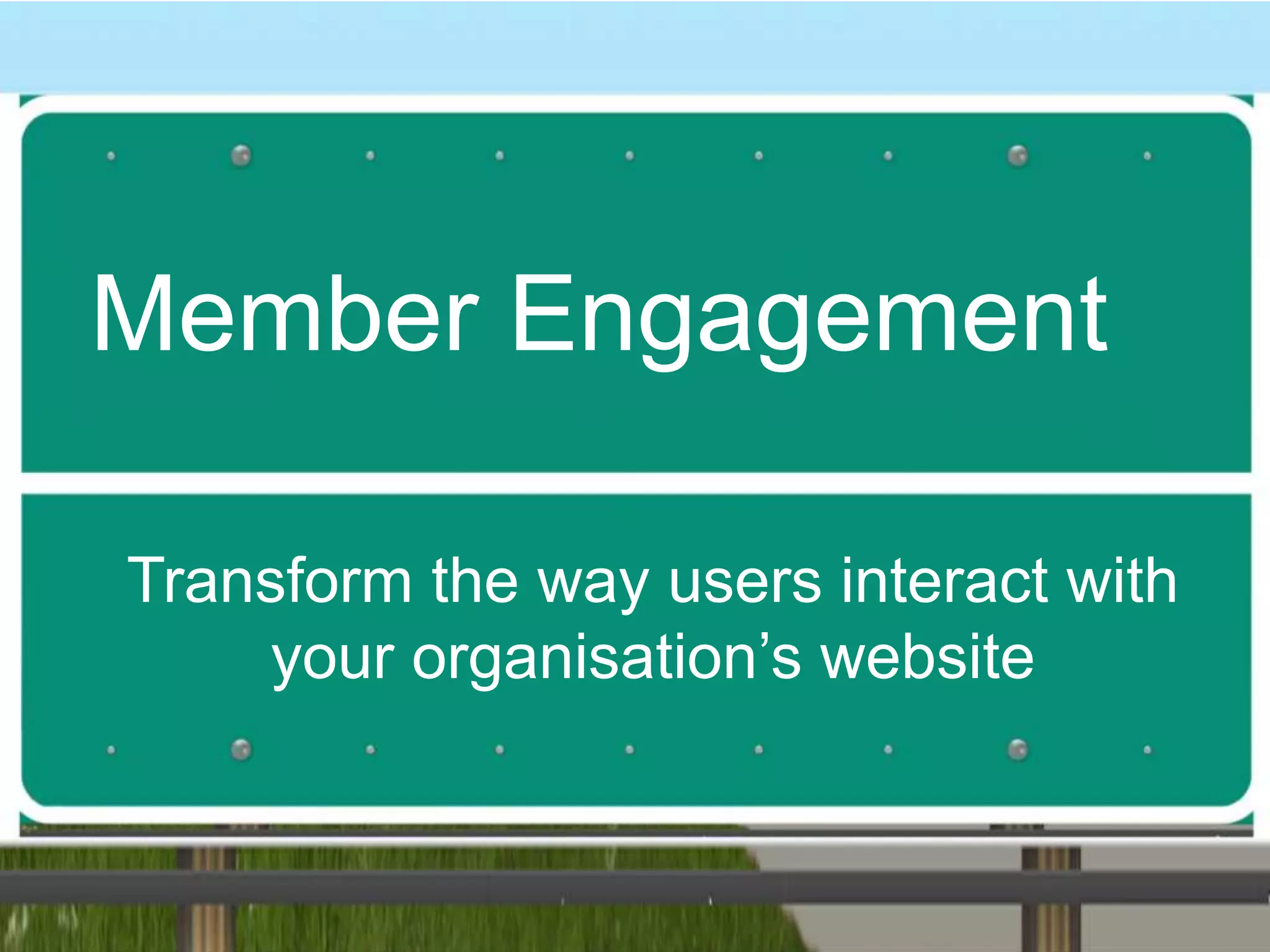 Member Engagement

Transform the way users interact with your organisation’s website